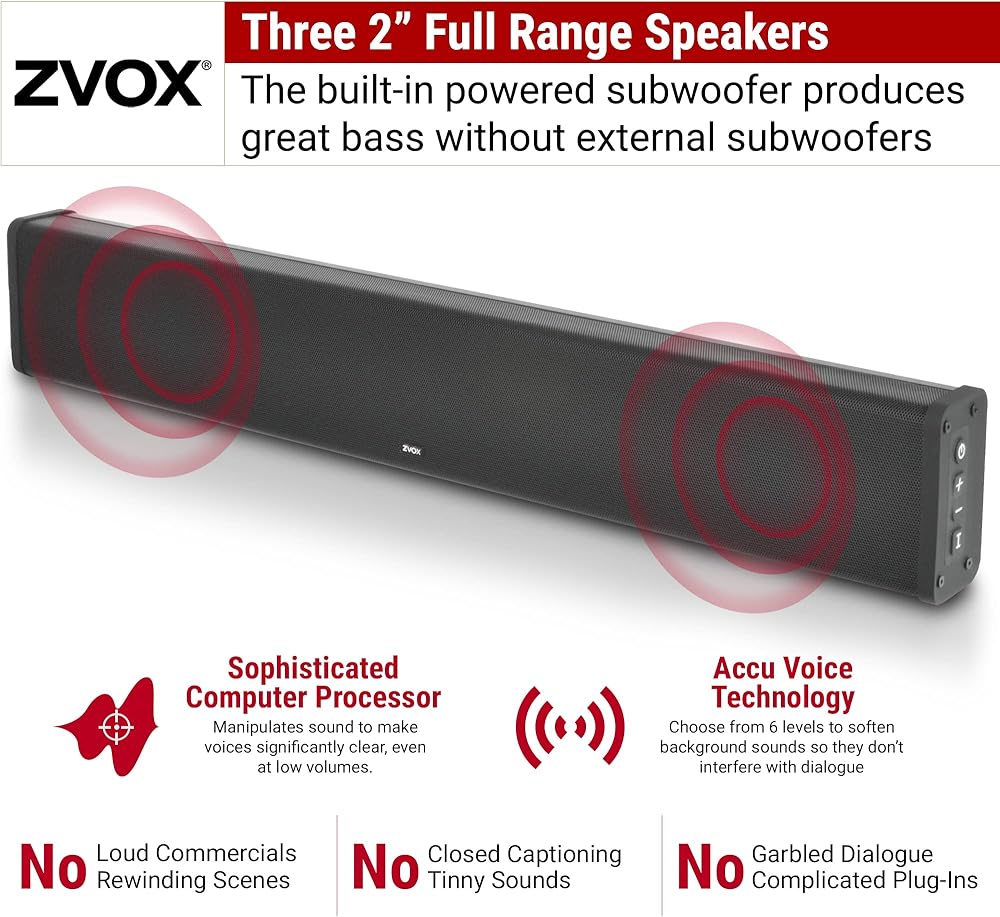 ZVOX®

Three 2” Full Range Speakers

The built-in powered subwoofer produces great bass without external subwoofers

ZVOX

Sophisticated Computer Processor

Manipulates sound to make voices significantly clear, even at low volumes.

Accu Voice Technology

Choose from 6 levels to soften background sounds so they don't interfere with dialogue

No Loud Commercials Rewinding Scenes

No Closed Captioning Tinny Sounds

No Garbled Dialogue Complicated Plug-Ins